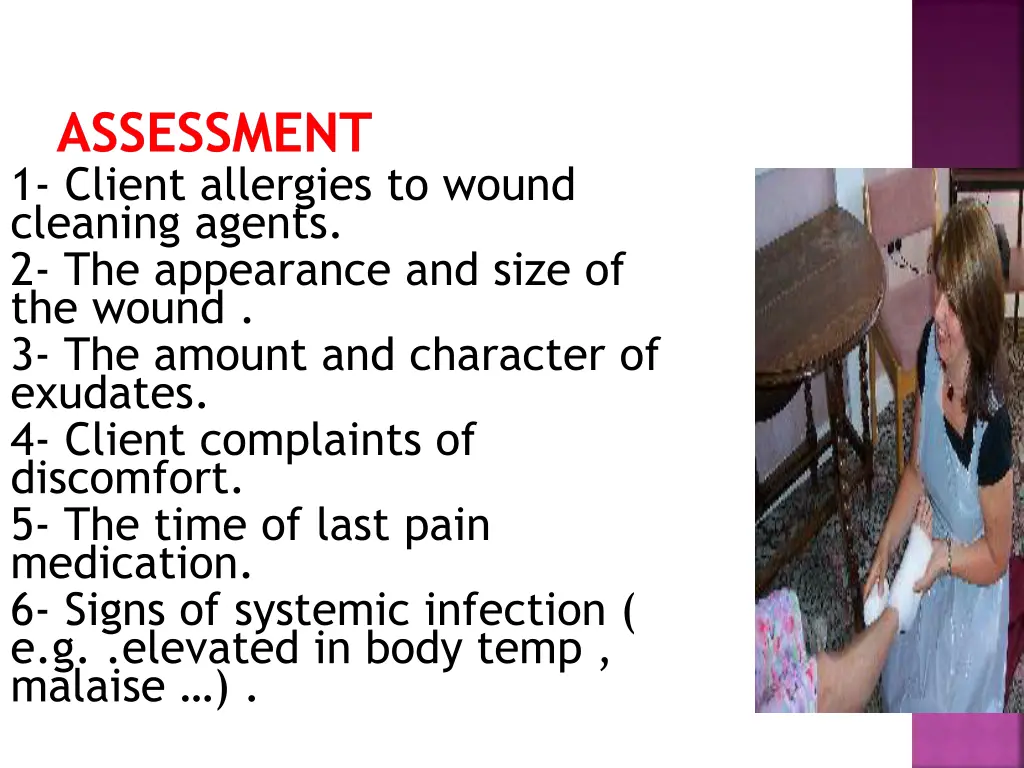 ASSESSMENT

1- Client allergies to wound cleaning agents.
2- The appearance and size of the wound .
3- The amount and character of exudates.
4- Client complaints of discomfort.
5- The time of last pain medication.
6- Signs of systemic infection ( e.g. .elevated in body temp , malaise …) .